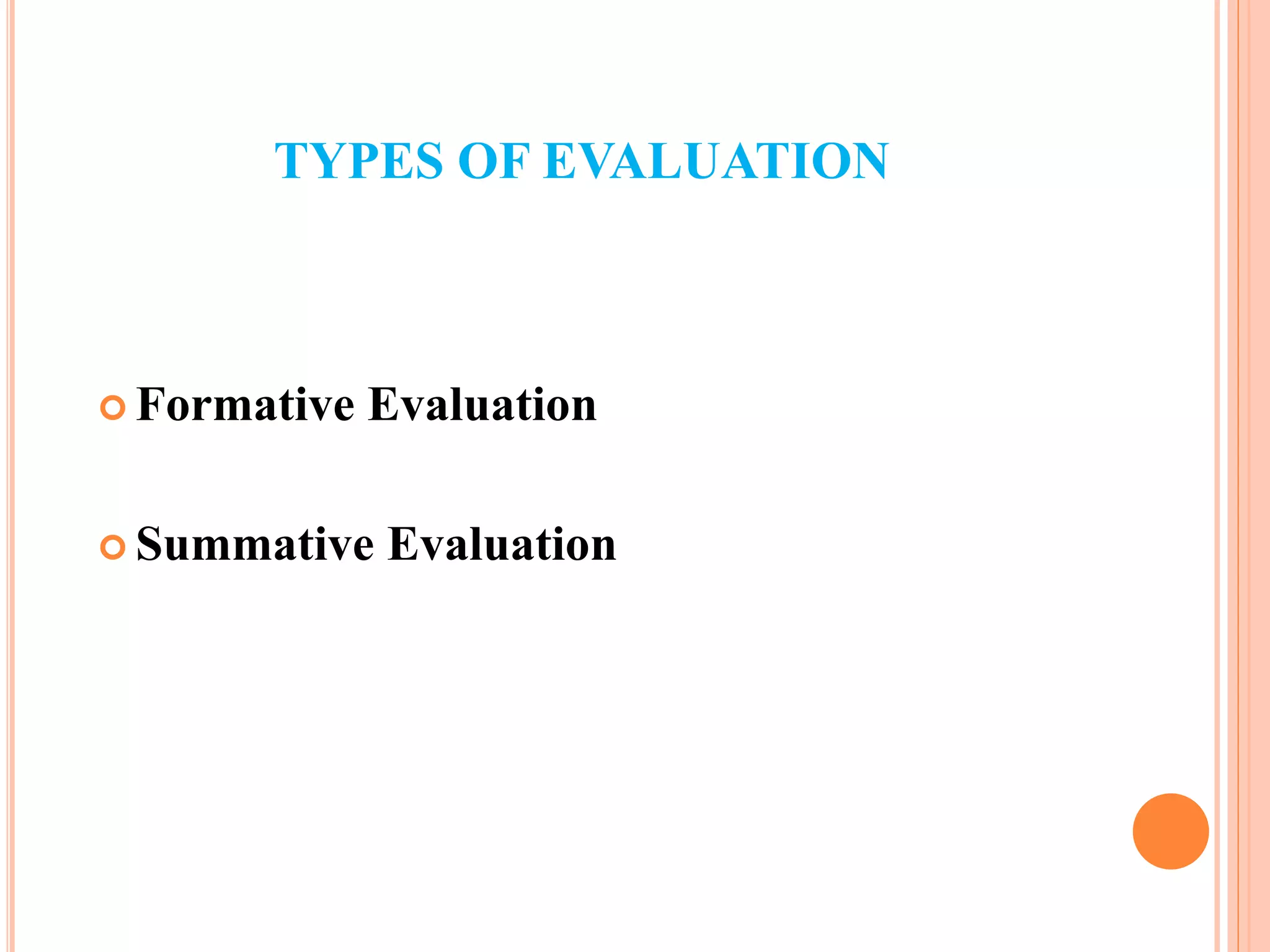 TYPES OF EVALUATION

Formative Evaluation

Summative Evaluation